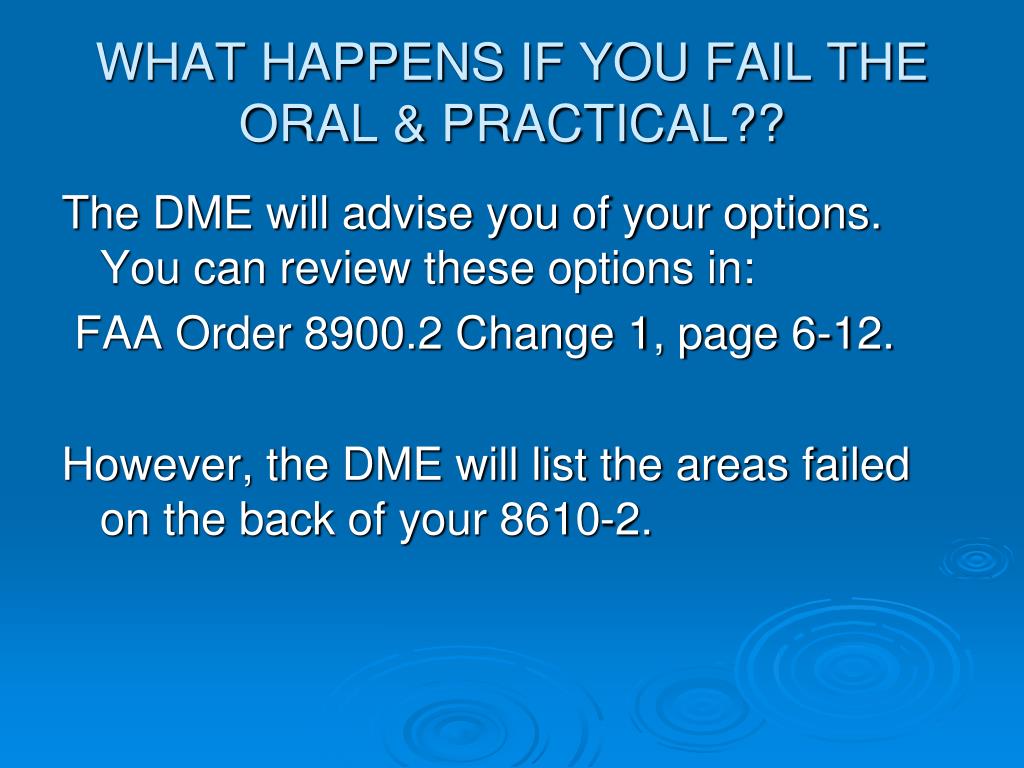 WHAT HAPPENS IF YOU FAIL THE ORAL & PRACTICAL??

The DME will advise you of your options. You can review these options in:

FAA Order 8900.2 Change 1, page 6-12.

However, the DME will list the areas failed on the back of your 8610-2.